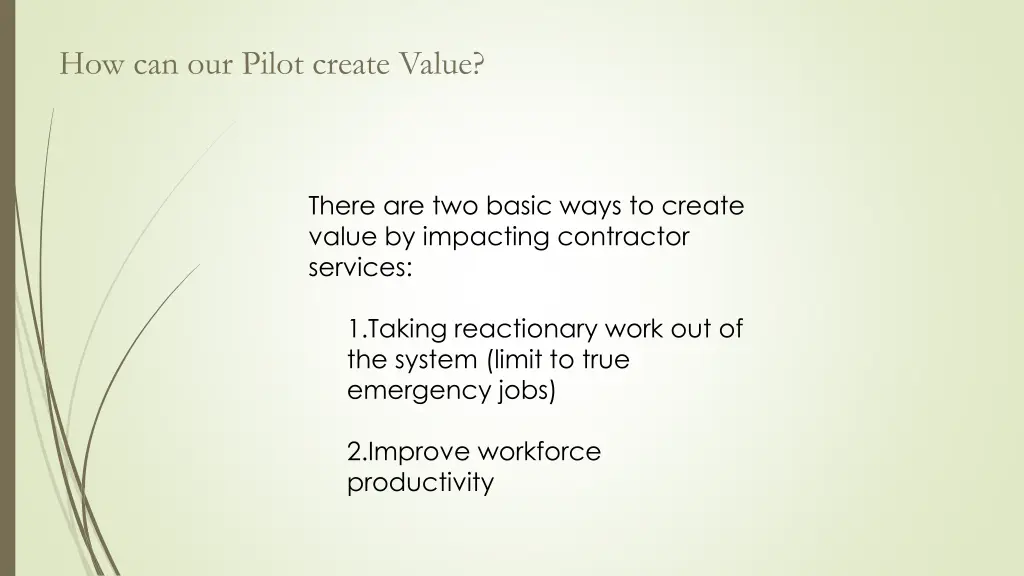 How can our Pilot create Value?

There are two basic ways to create value by impacting contractor services:

1.Taking reactionary work out of the system (limit to true emergency jobs)

2.Improve workforce productivity